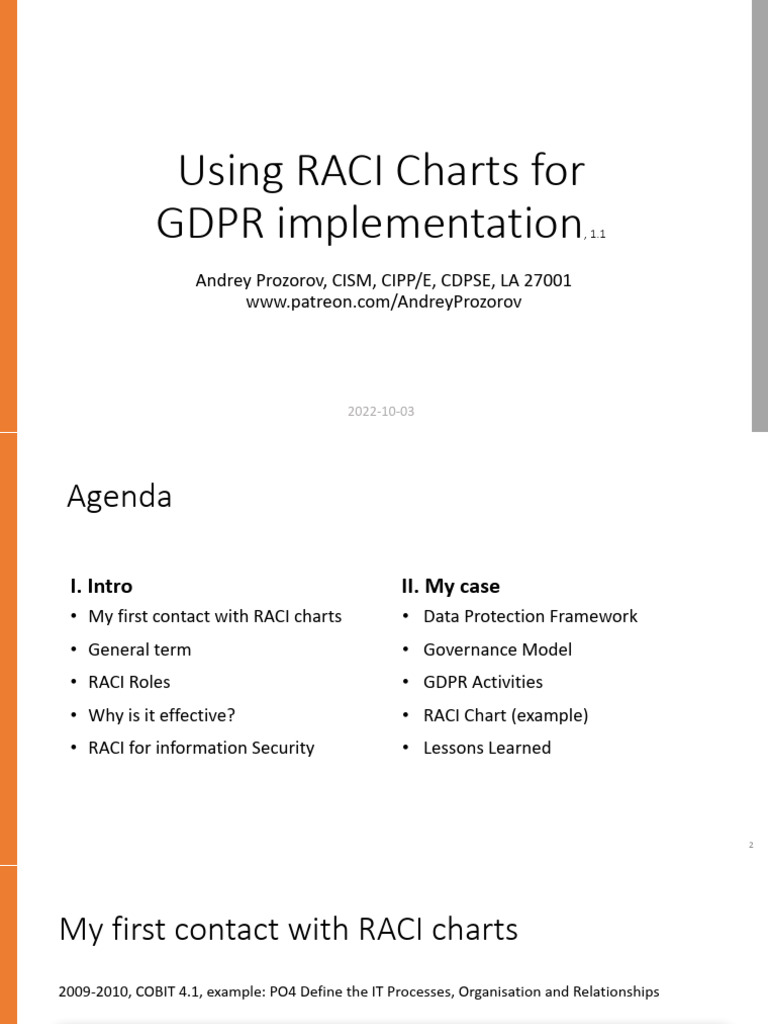 Using RACI Charts for GDPR implementation, 1.1

Andrey Prozorov, CISM, CIPP/E, CDPSE, LA 27001
www.patreon.com/AndreyProzorov

2022-10-03

Agenda

I. Intro
• My first contact with RACI charts
• General term
• RACI Roles
• Why is it effective?
• RACI for information Security

II. My case
• Data Protection Framework
• Governance Model
• GDPR Activities
• RACI Chart (example)
• Lessons Learned

2

My first contact with RACI charts

2009-2010, COBIT 4.1, example: PO4 Define the IT Processes, Organisation and Relationships